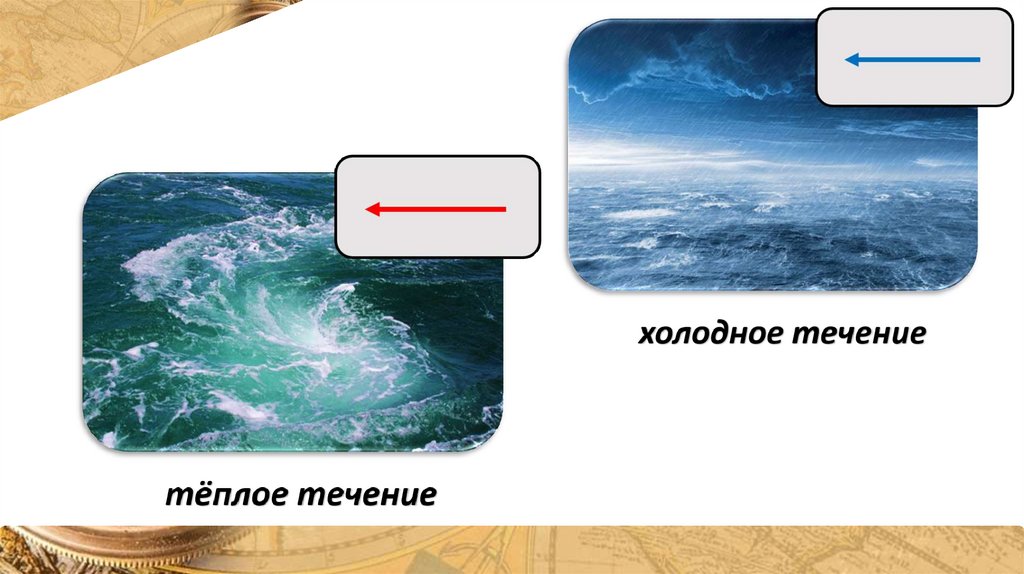 холодное течение

тёплое течение